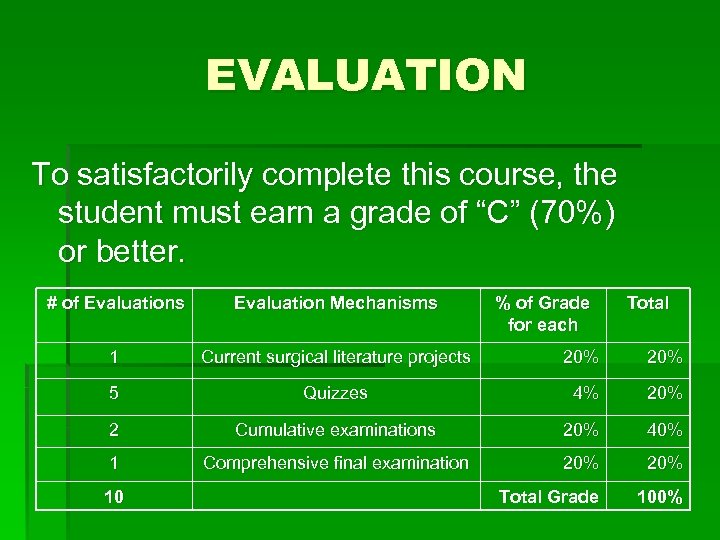 EVALUATION

To satisfactorily complete this course, the student must earn a grade of “C” (70%) or better.

| # of Evaluations | Evaluation Mechanisms | % of Grade for each | Total |
|---|---|---|---|
| 1 | Current surgical literature projects | 20% | 20% |
| 5 | Quizzes | 4% | 20% |
| 2 | Cumulative examinations | 20% | 40% |
| 1 | Comprehensive final examination | 20% | 20% |
| 10 | | Total Grade | 100% |